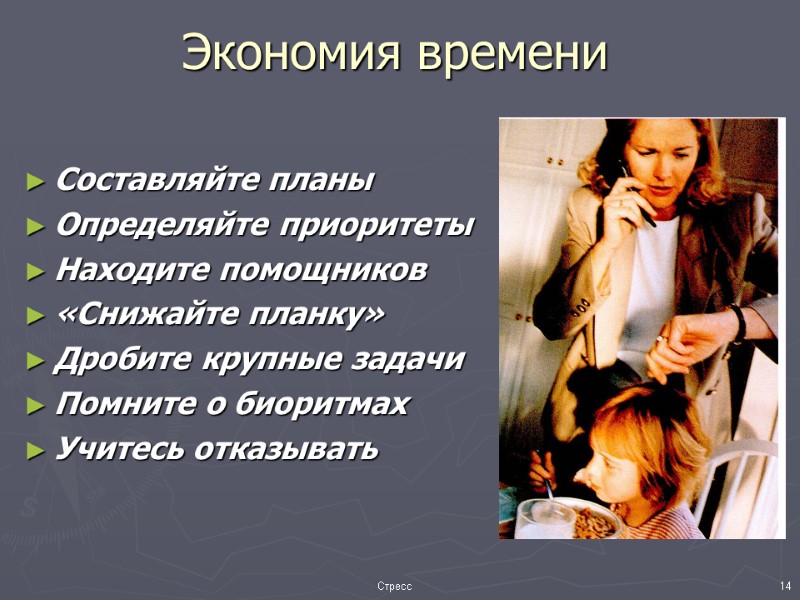 Экономия времени

► Составляйте планы
► Определяйте приоритеты
► Находите помощников
► «Снижайте планку»
► Дробите крупные задачи
► Помните о биоритмах
► Учитесь отказывать

Стресс

14